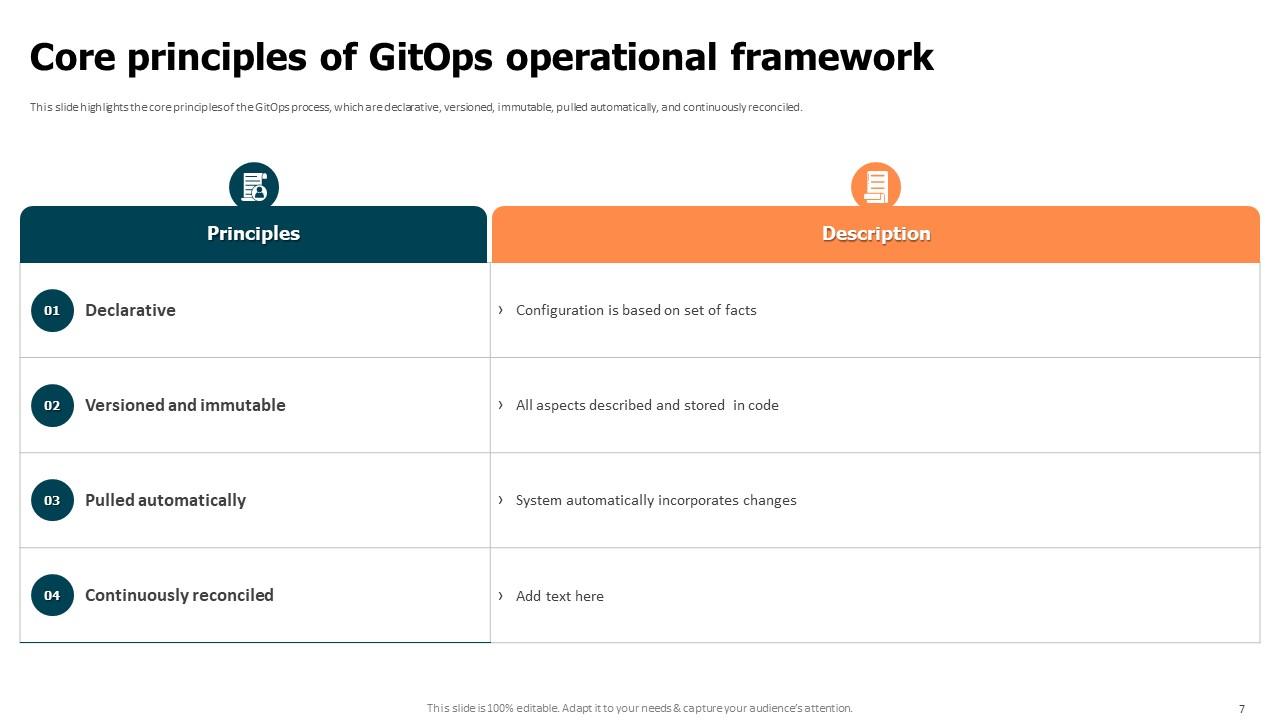 Core principles of GitOps operational framework

This slide highlights the core principles of the GitOps process, which are declarative, versioned, immutable, pulled automatically, and continuously reconciled.

| Principles | Description |
|---|---|
| 01 Declarative | › Configuration is based on set of facts |
| 02 Versioned and immutable | › All aspects described and stored in code |
| 03 Pulled automatically | › System automatically incorporates changes |
| 04 Continuously reconciled | › Add text here |

This slide is 100% editable. Adapt it to your needs & capture your audience's attention.

7